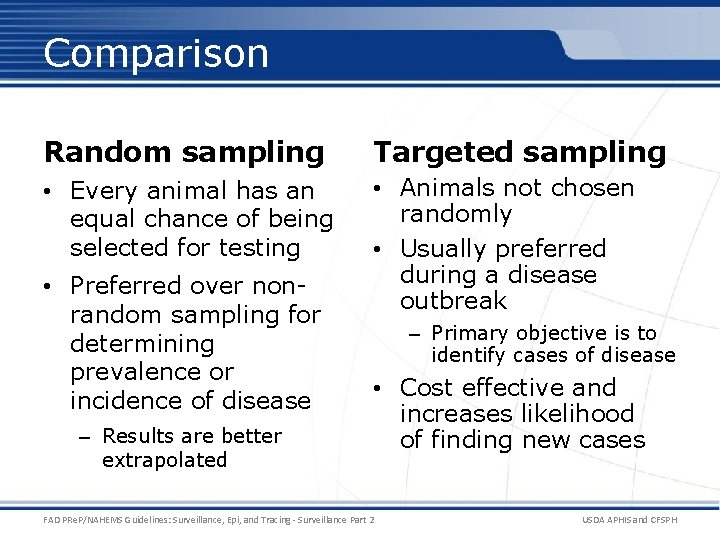 Comparison

Random sampling

• Every animal has an equal chance of being selected for testing

• Preferred over non-random sampling for determining prevalence or incidence of disease

– Results are better extrapolated

Targeted sampling

• Animals not chosen randomly

• Usually preferred during a disease outbreak

– Primary objective is to identify cases of disease

• Cost effective and increases likelihood of finding new cases

FAD PReP/NAHEMS Guidelines: Surveillance, Epi, and Tracing - Surveillance Part 2

USDA APHIS and CFSPH